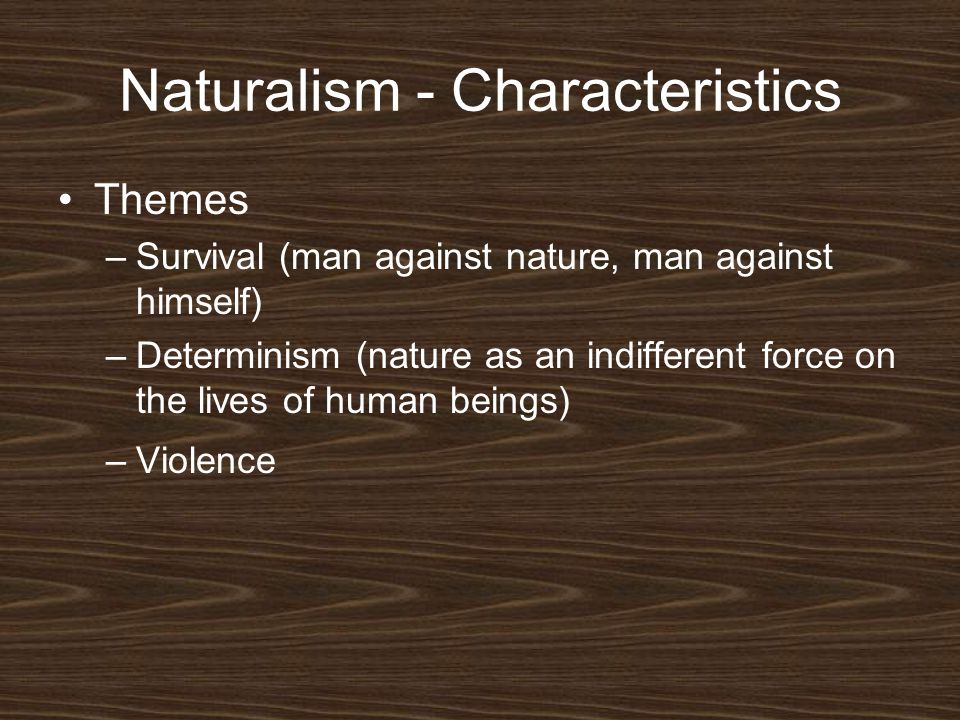 Naturalism - Characteristics

• Themes
– Survival (man against nature, man against himself)
– Determinism (nature as an indifferent force on the lives of human beings)
– Violence